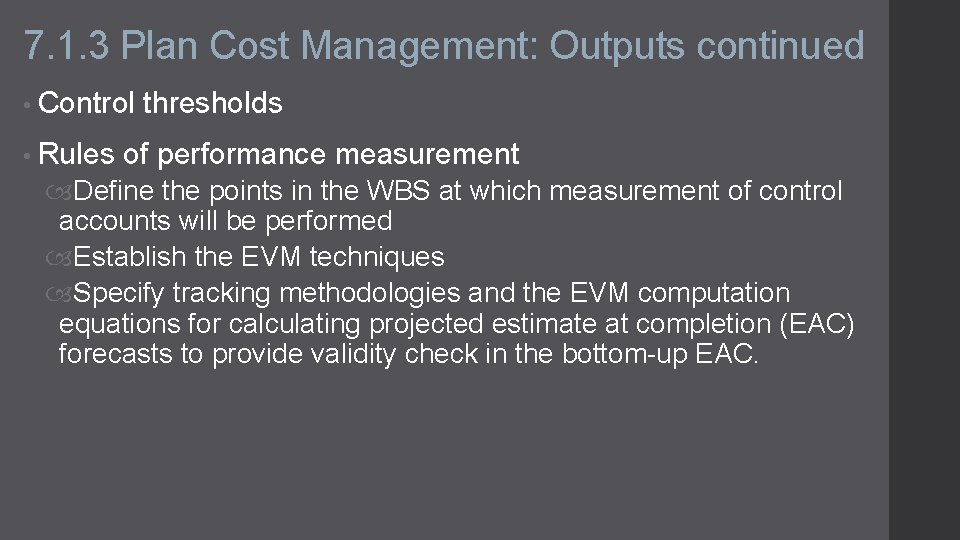 7.1.3 Plan Cost Management: Outputs continued

• Control thresholds

• Rules of performance measurement

Define the points in the WBS at which measurement of control accounts will be performed

Establish the EVM techniques

Specify tracking methodologies and the EVM computation equations for calculating projected estimate at completion (EAC) forecasts to provide validity check in the bottom-up EAC.